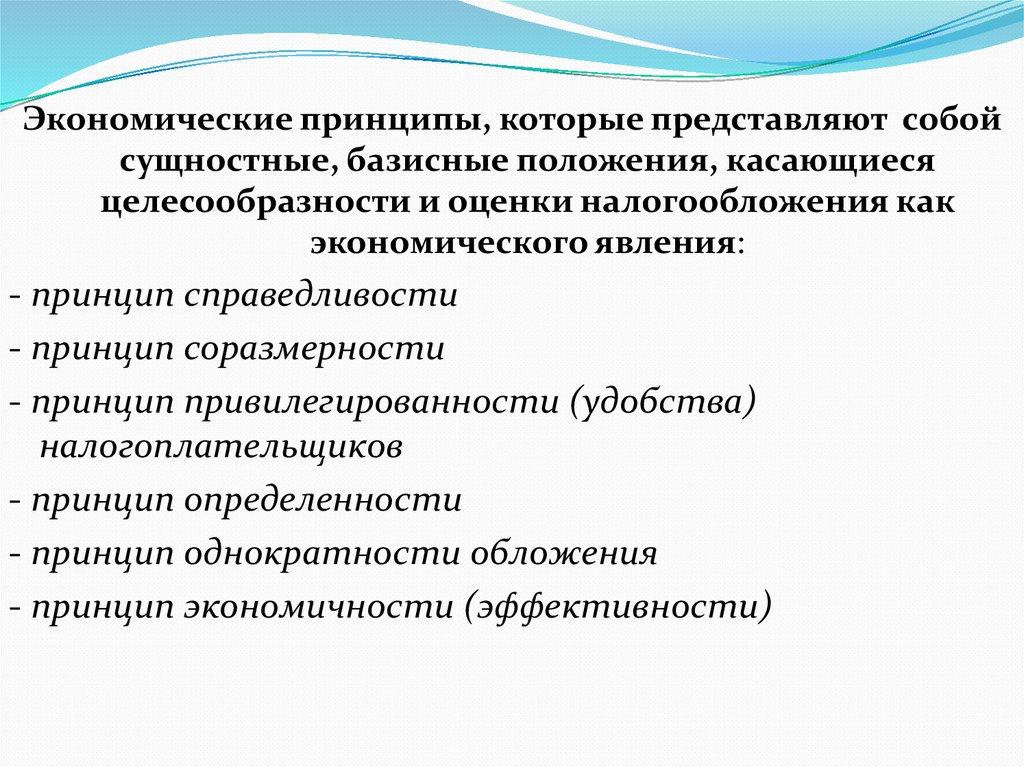 Экономические принципы, которые представляют собой сущностные, базисные положения, касающиеся целесообразности и оценки налогообложения как экономического явления:

- принцип справедливости
- принцип соразмерности
- принцип привилегированности (удобства) налогоплательщиков
- принцип определенности
- принцип однократности обложения
- принцип экономичности (эффективности)